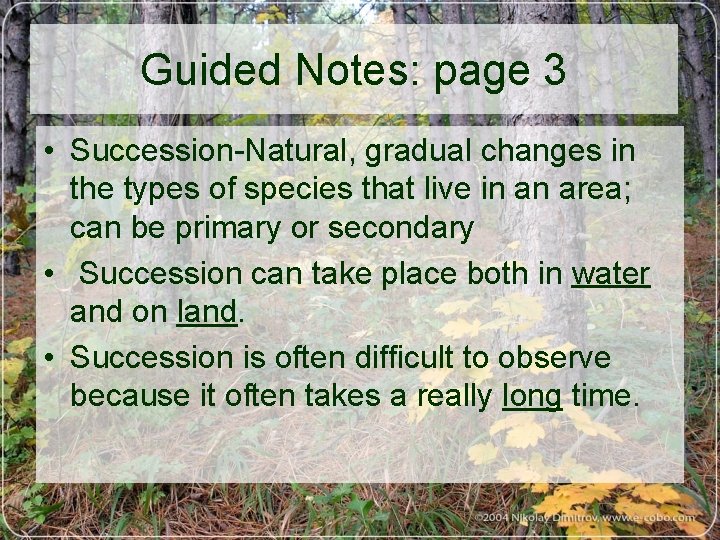 Guided Notes: page 3

• Succession-Natural, gradual changes in the types of species that live in an area; can be primary or secondary
• Succession can take place both in water and on land.
• Succession is often difficult to observe because it often takes a really long time.

©2004 Nikolay Dimitrov www.e-cobo.com